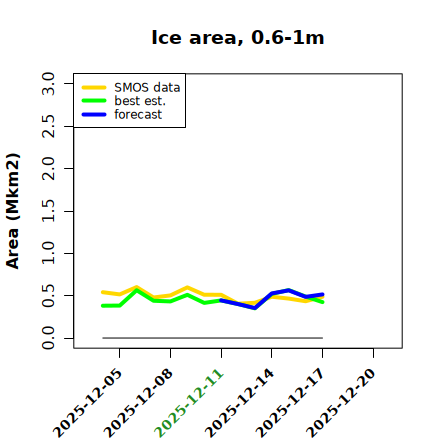 Ice area, 0.6-1m

SMOS data
best est.
forecast

Area (Mkm2)

3.0
2.5
2.0
1.5
1.0
0.5
0.0

2025-12-05
2025-12-08
2025-12-11
2025-12-14
2025-12-17
2025-12-20